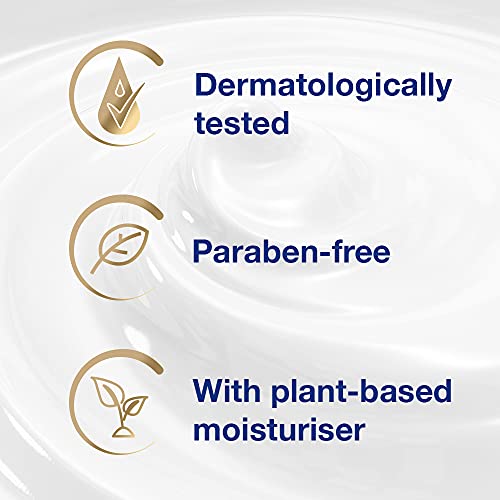 Dermatologically tested

Paraben-free

With plant-based moisturiser